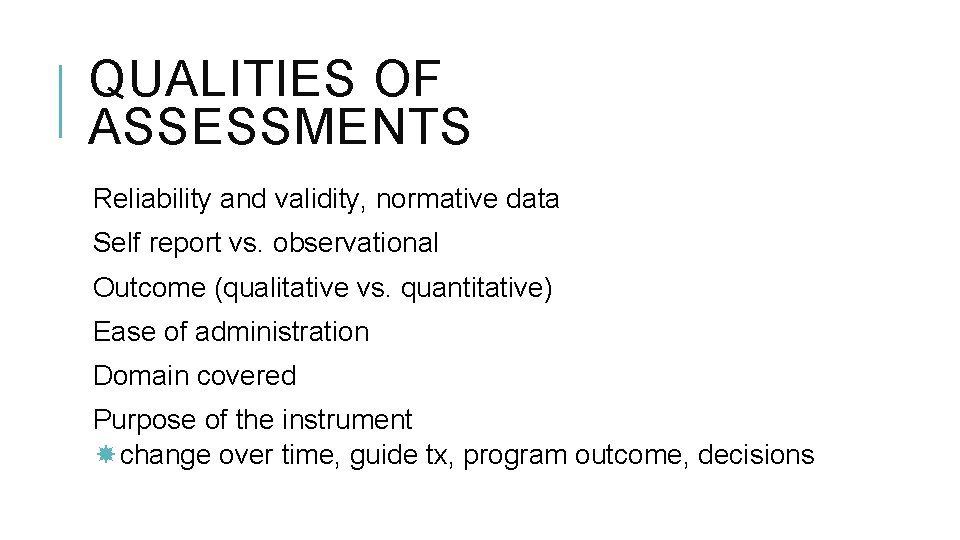 QUALITIES OF ASSESSMENTS

Reliability and validity, normative data

Self report vs. observational

Outcome (qualitative vs. quantitative)

Ease of administration

Domain covered

Purpose of the instrument

change over time, guide tx, program outcome, decisions